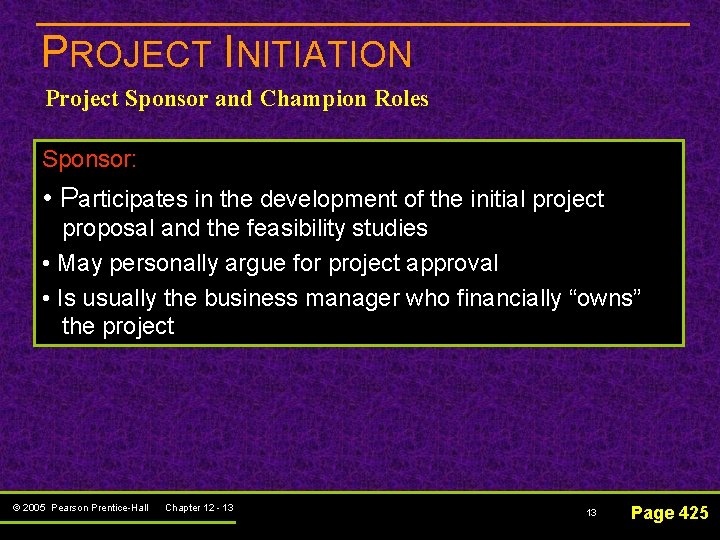 PROJECT INITIATION

Project Sponsor and Champion Roles

Sponsor:

• Participates in the development of the initial project proposal and the feasibility studies

• May personally argue for project approval

• Is usually the business manager who financially “owns” the project

© 2005 Pearson Prentice-Hall Chapter 12 - 13

13

Page 425